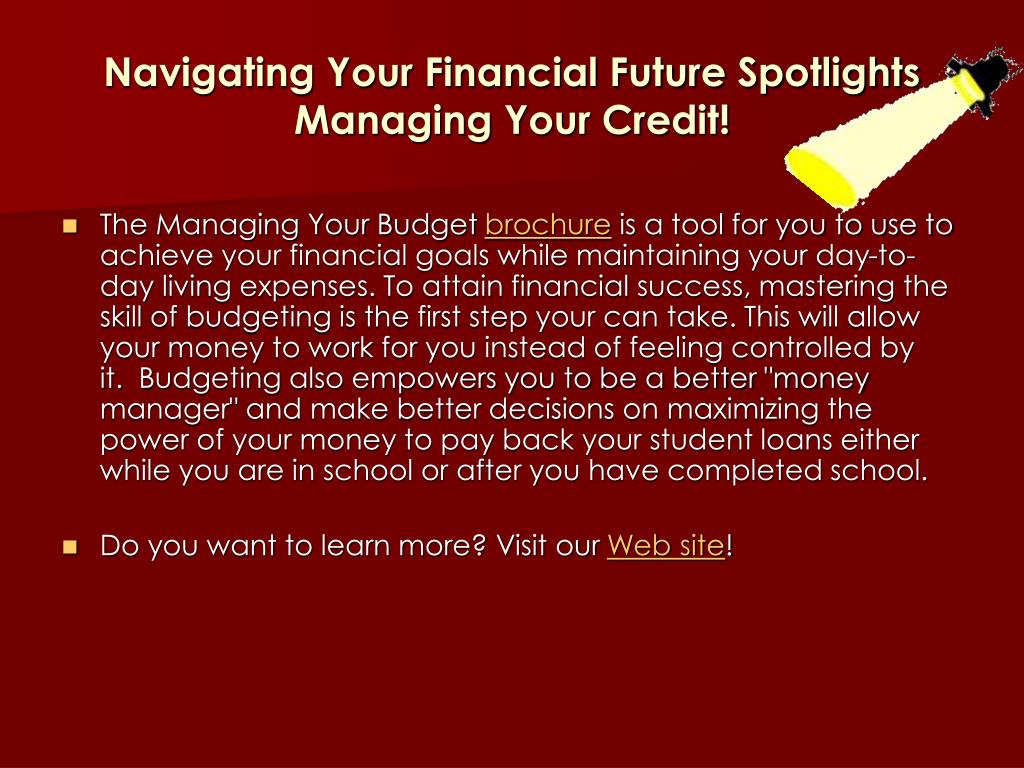 Navigating Your Financial Future Spotlights Managing Your Credit!

The Managing Your Budget brochure is a tool for you to use to achieve your financial goals while maintaining your day-to-day living expenses. To attain financial success, mastering the skill of budgeting is the first step your can take. This will allow your money to work for you instead of feeling controlled by it. Budgeting also empowers you to be a better "money manager" and make better decisions on maximizing the power of your money to pay back your student loans either while you are in school or after you have completed school.

Do you want to learn more? Visit our Web site!